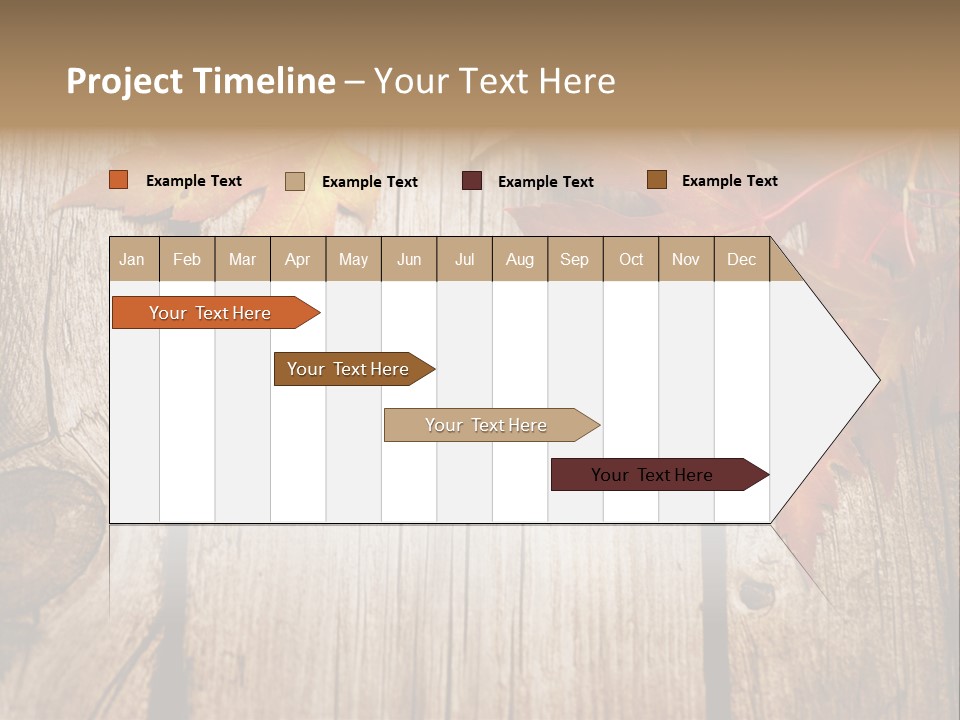 Project Timeline – Your Text Here

Example Text Example Text Example Text Example Text

| Jan | Feb | Mar | Apr | May | Jun | Jul | Aug | Sep | Oct | Nov | Dec |
|---|---|---|---|---|---|---|---|---|---|---|---|

Your Text Here

Your Text Here

Your Text Here

Your Text Here